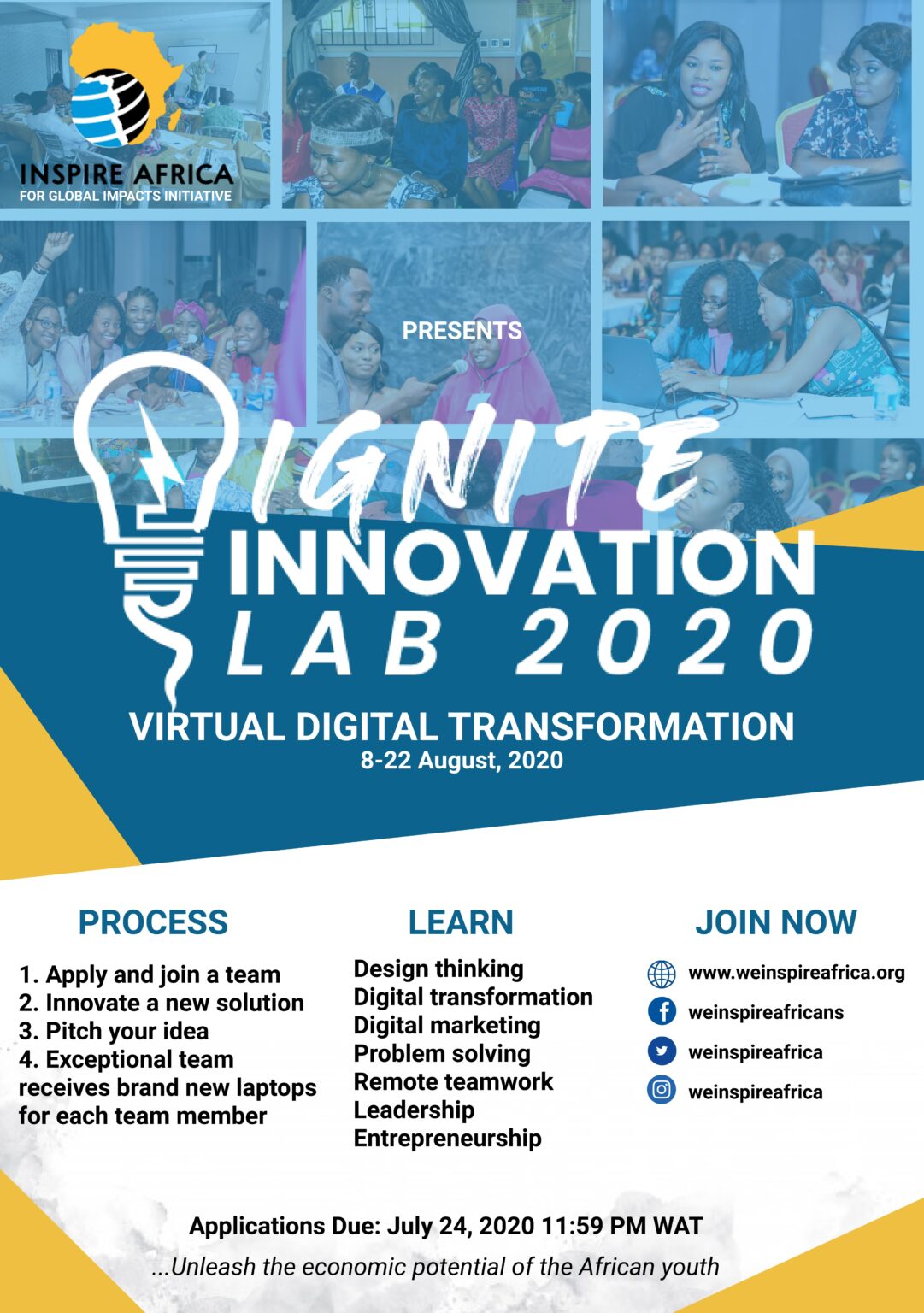 INSPIRE AFRICA
FOR GLOBAL IMPACTS INITIATIVE

PRESENTS

IGNITE
INNOVATION
LAB 2020

VIRTUAL DIGITAL TRANSFORMATION
8-22 August, 2020

PROCESS

1. Apply and join a team
2. Innovate a new solution
3. Pitch your idea
4. Exceptional team receives brand new laptops for each team member

LEARN

Design thinking
Digital transformation
Digital marketing
Problem solving
Remote teamwork
Leadership
Entrepreneurship

JOIN NOW

www.weinspireafrica.org
weinspireafricans
weinspireafrica
weinspireafrica

Applications Due: July 24, 2020 11:59 PM WAT

...Unleash the economic potential of the African youth